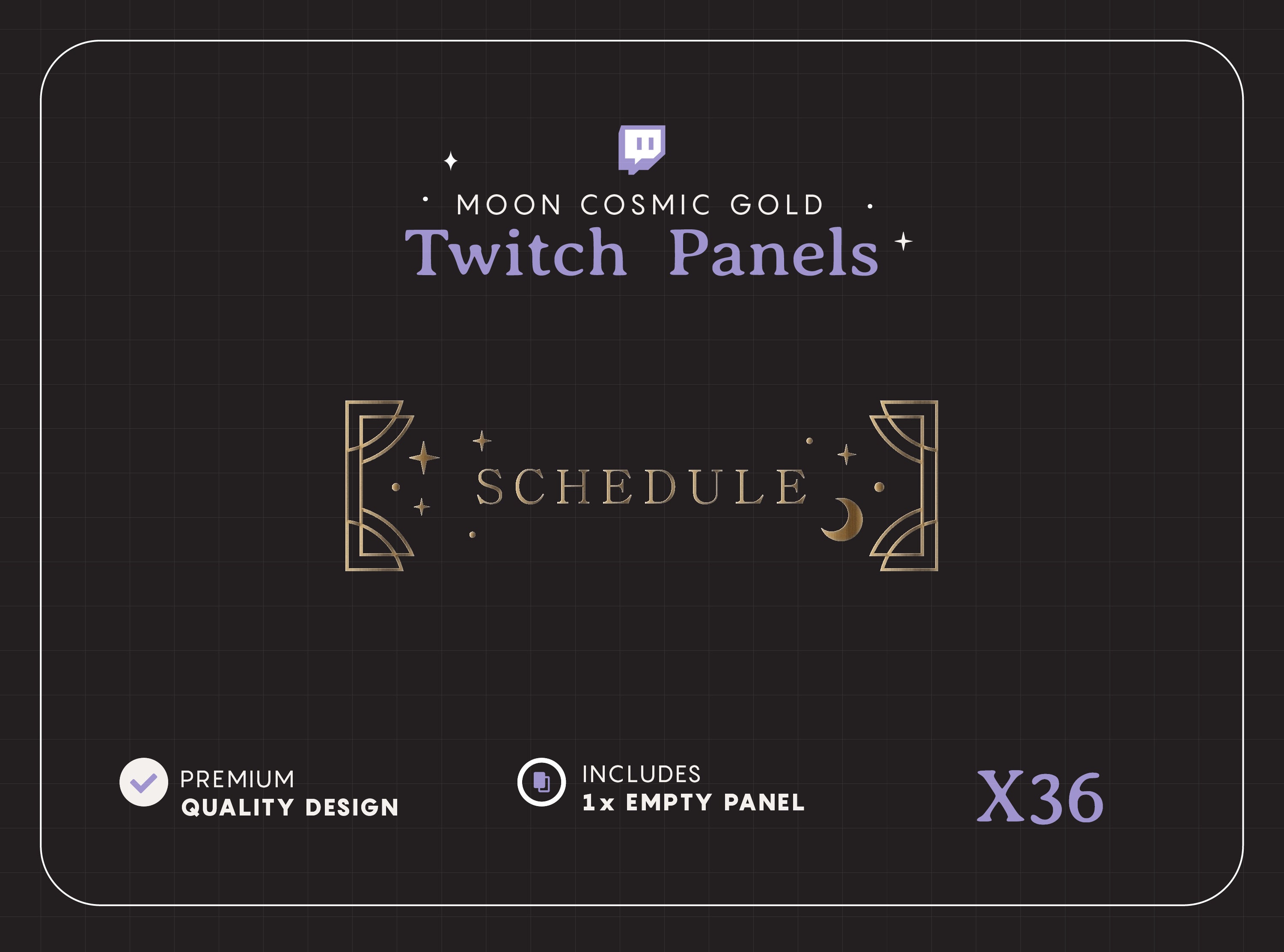 MOON COSMIC GOLD
Twitch Panels

SCHEDULE

PREMIUM
QUALITY DESIGN

INCLUDES
1x EMPTY PANEL

X36